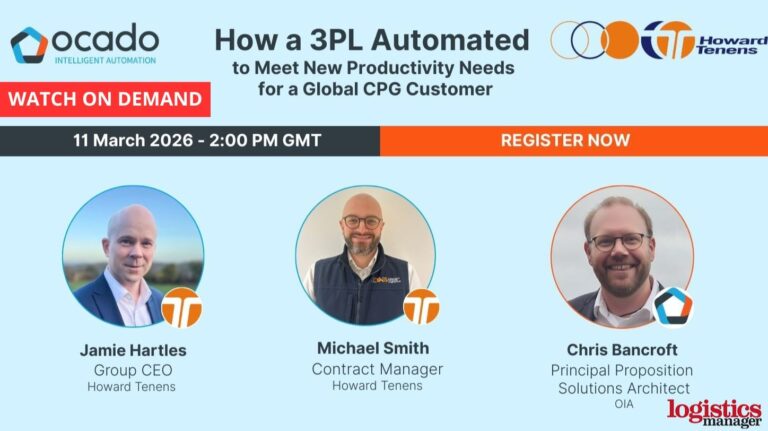 ocado
INTELLIGENT AUTOMATION

How a 3PL Automated
to Meet New Productivity Needs
for a Global CPG Customer

Howard Tenens

WATCH ON DEMAND

11 March 2026 - 2:00 PM GMT

REGISTER NOW

Jamie Hartles
Group CEO
Howard Tenens

Michael Smith
Contract Manager
Howard Tenens

Chris Bancroft
Principal Proposition Solutions Architect
OIA

logistics manager